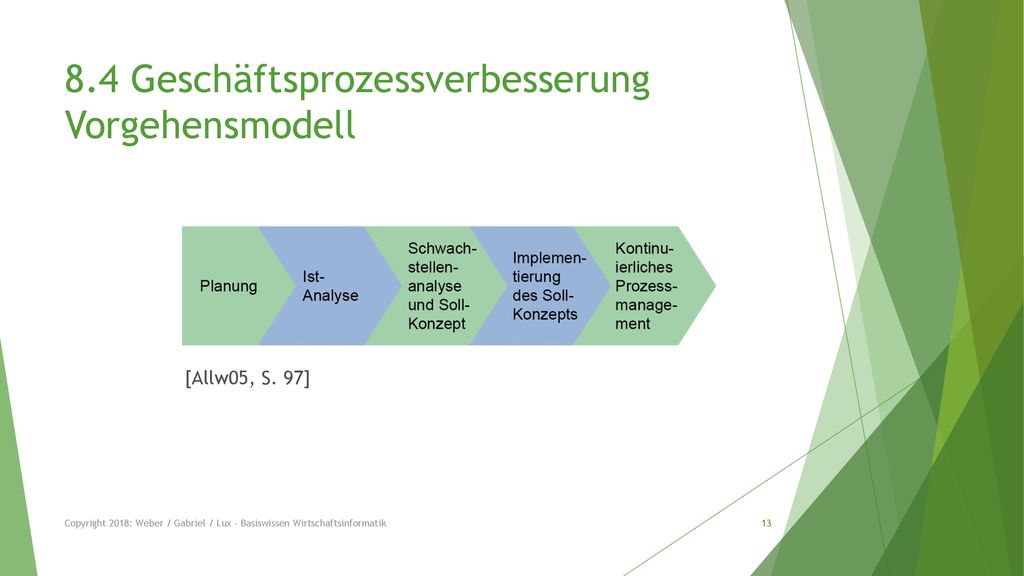 8.4 Geschäftsprozessverbesserung Vorgehensmodell

Planung

Ist-Analyse

Schwachstellenanalyse und Soll-Konzept

Implementierung des Soll-Konzepts

Kontinuierliches Prozessmanagement

[Allw05, S. 97]

Copyright 2018: Weber / Gabriel / Lux - Basiswissen Wirtschaftsinformatik

13